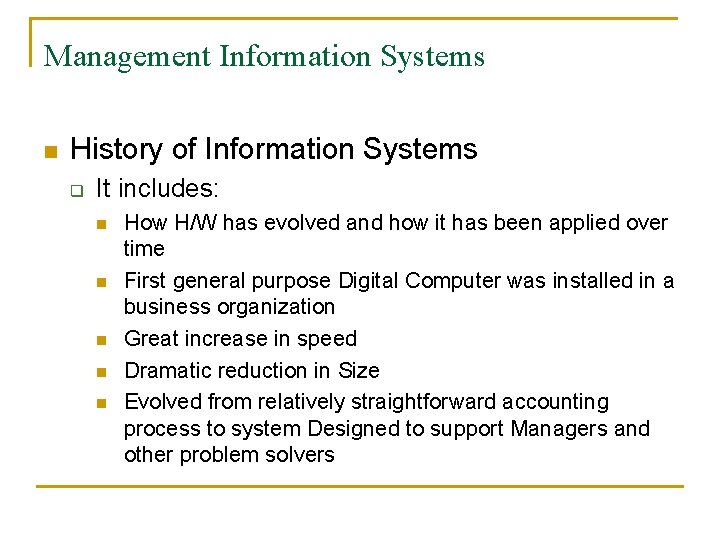 Management Information Systems

History of Information Systems

It includes:

How H/W has evolved and how it has been applied over time

First general purpose Digital Computer was installed in a business organization

Great increase in speed

Dramatic reduction in Size

Evolved from relatively straightforward accounting process to system Designed to support Managers and other problem solvers